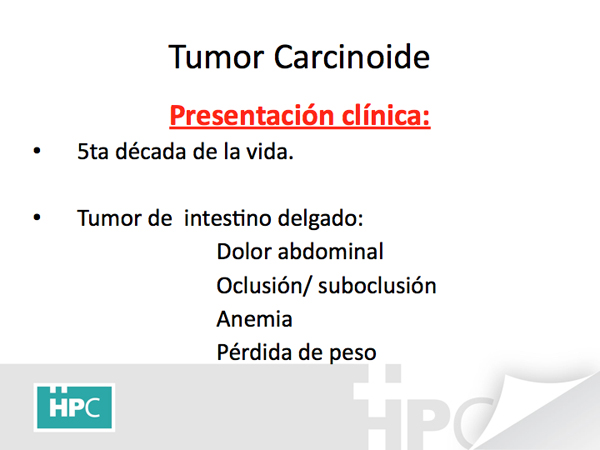 Tumor Carcinoide

Presentación clínica:

• 5ta década de la vida.

• Tumor de intestino delgado:
Dolor abdominal
Oclusión/ suboclusión
Anemia
Pérdida de peso

HPC

HPC